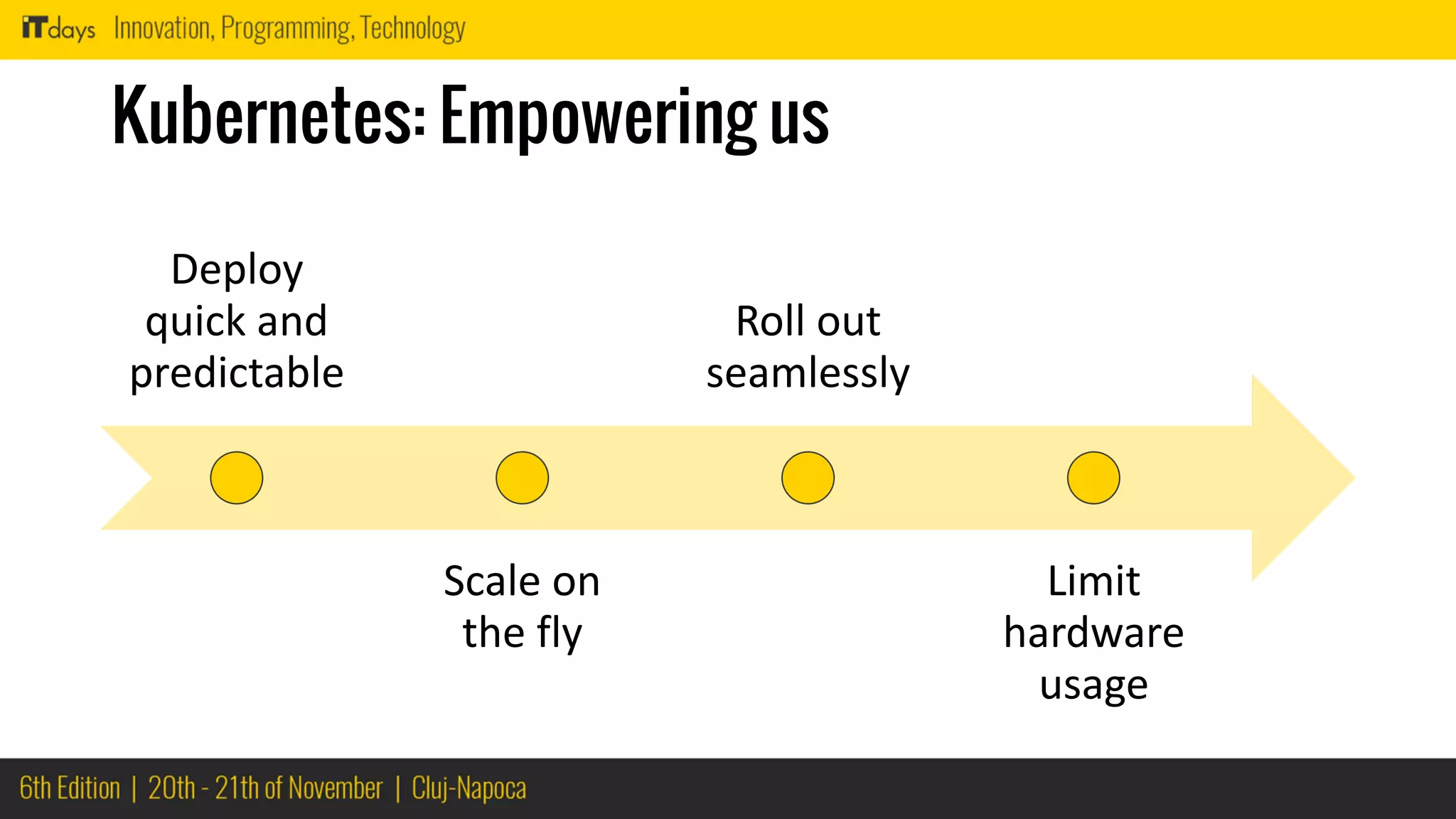 iTdays Innovation, Programming, Technology

Kubernetes: Empowering us

Deploy quick and predictable

Scale on the fly

Roll out seamlessly

Limit hardware usage

6th Edition | 20th - 21th of November | Cluj-Napoca